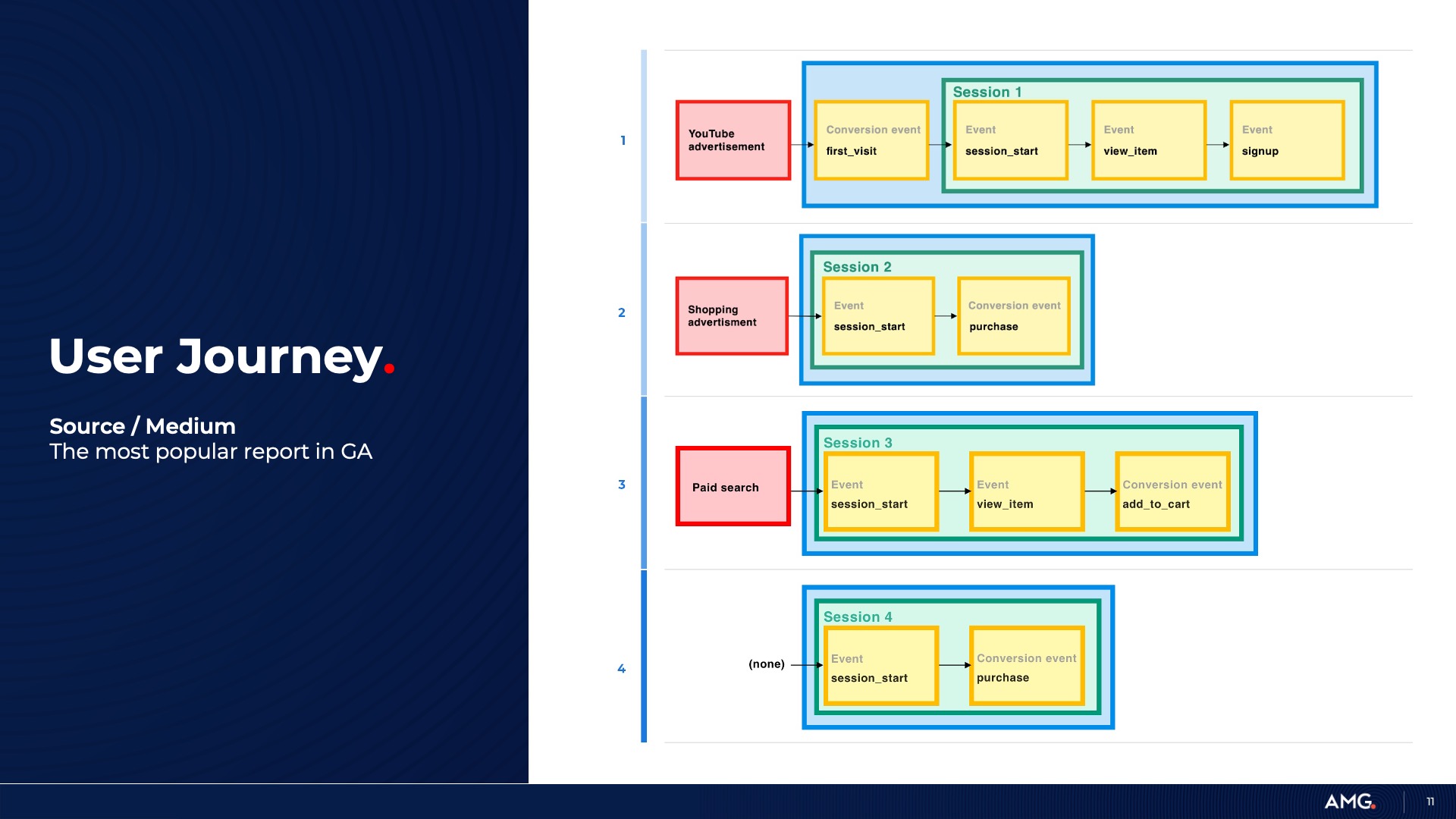 User Journey.

Source / Medium
The most popular report in GA

1

YouTube advertisement

Conversion event
first_visit

Session 1

Event
session_start

Event
view_item

Event
signup

2

Shopping advertisment

Session 2

Event
session_start

Conversion event
purchase

3

Paid search

Session 3

Event
session_start

Event
view_item

Conversion event
add_to_cart

4

(none)

Session 4

Event
session_start

Conversion event
purchase

AMG.

11